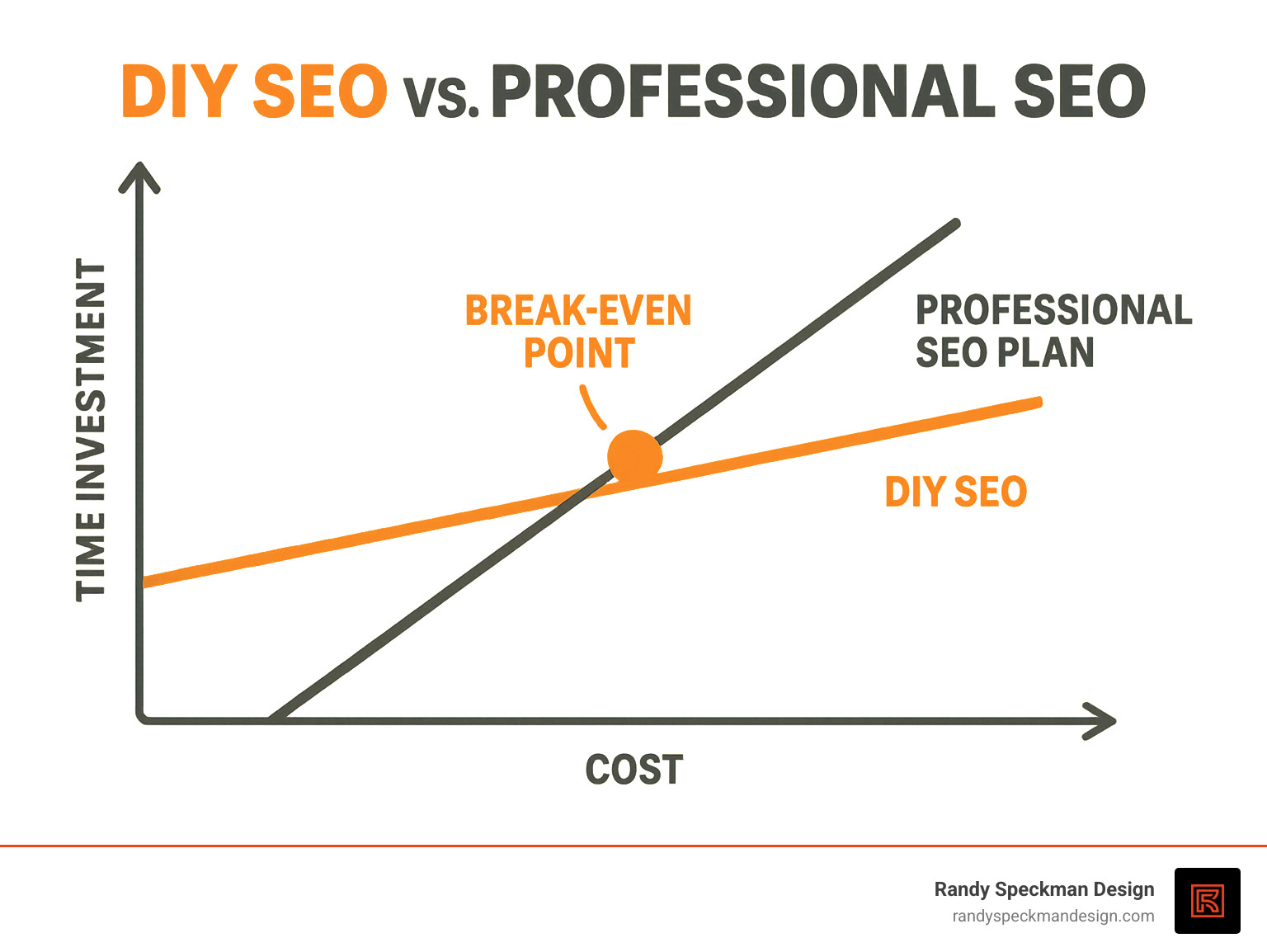 DIY SEO vs. PROFESSIONAL SEO

TIME INVESTMENT

BREAK-EVEN POINT

PROFESSIONAL SEO PLAN

DIY SEO

COST

Randy Speckman Design
randyspeckmandesign.com